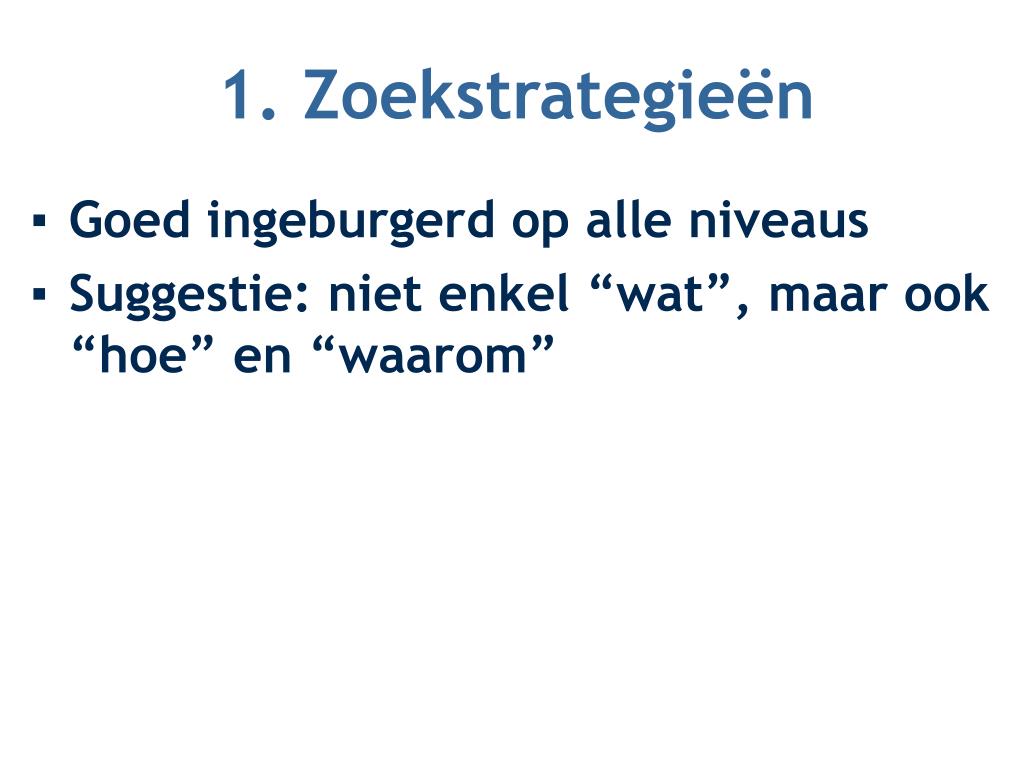 1. Zoekstrategieën

▪ Goed ingeburgerd op alle niveaus
▪ Suggestie: niet enkel “wat”, maar ook “hoe” en “waarom”